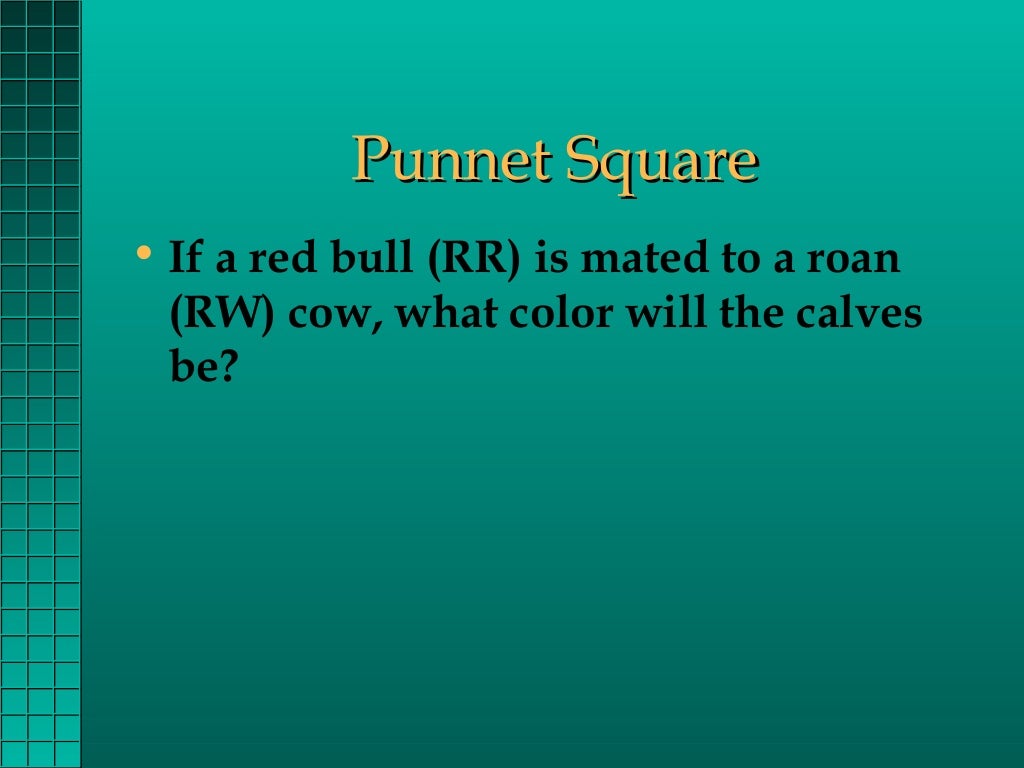 Punnet Square

• If a red bull (RR) is mated to a roan (RW) cow, what color will the calves be?